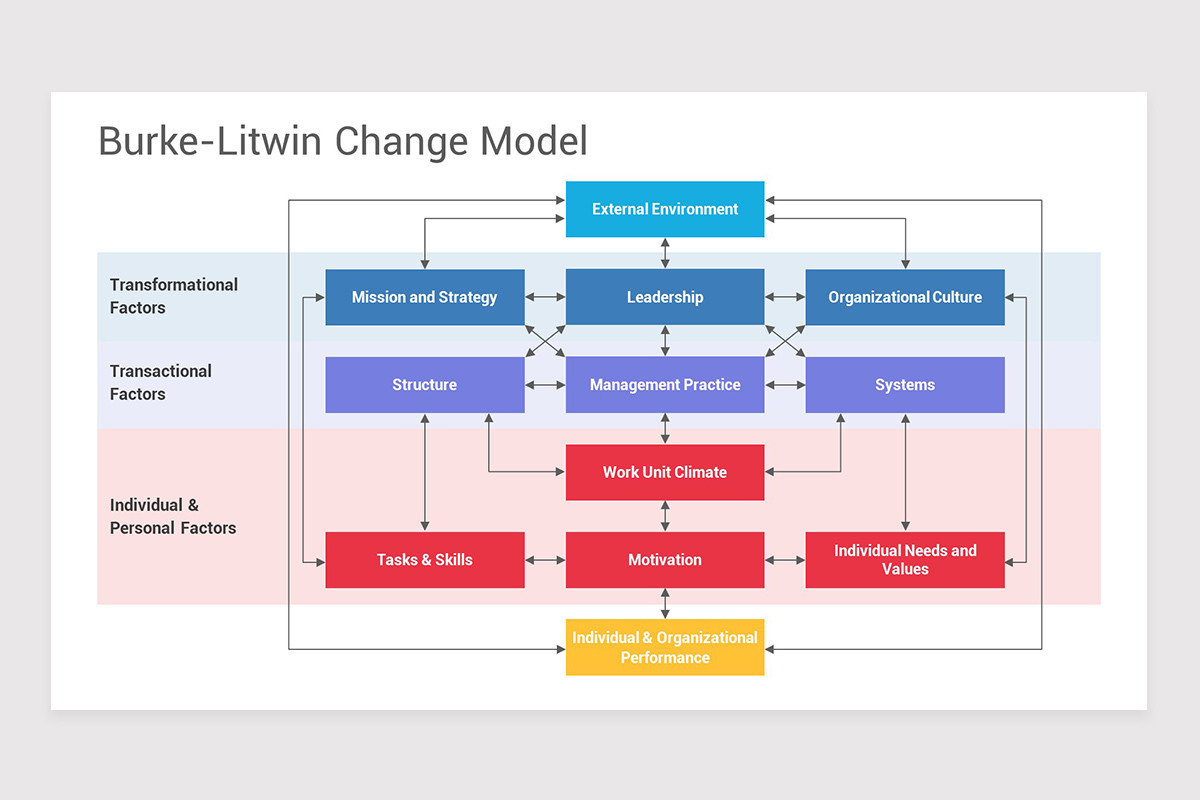 Burke-Litwin Change Model

External Environment

Transformational Factors

Mission and Strategy

Leadership

Organizational Culture

Transactional Factors

Structure

Management Practice

Systems

Individual & Personal Factors

Work Unit Climate

Tasks & Skills

Motivation

Individual Needs and Values

Individual & Organizational Performance